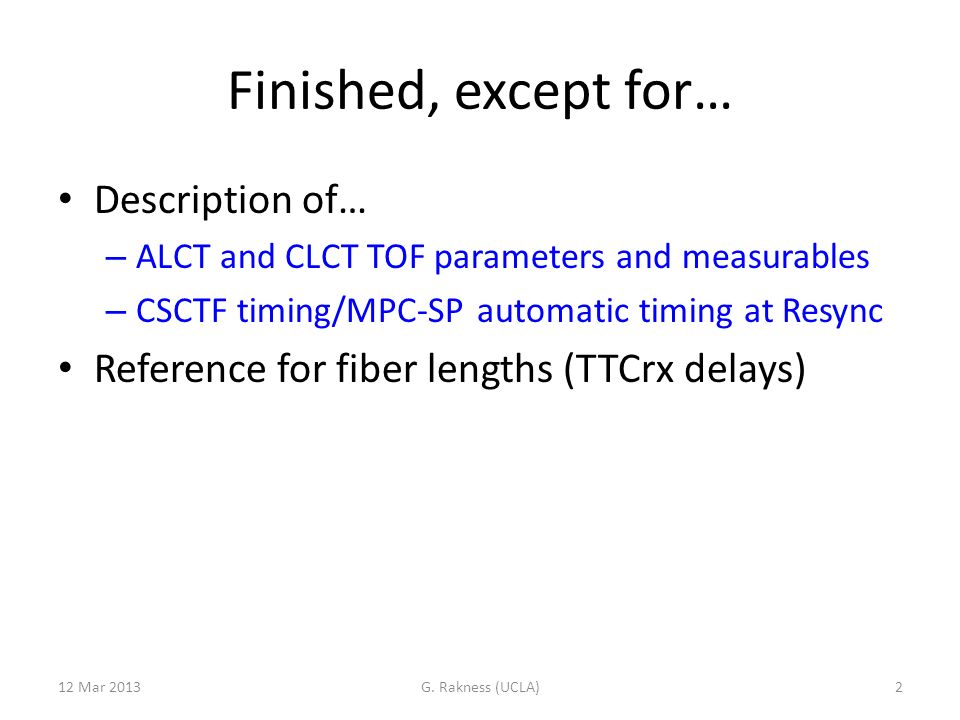 Finished, except for…

• Description of…
– ALCT and CLCT TOF parameters and measurables
– CSCTF timing/MPC-SP automatic timing at Resync
• Reference for fiber lengths (TTCrx delays)

12 Mar 2013
G. Rakness (UCLA)
2